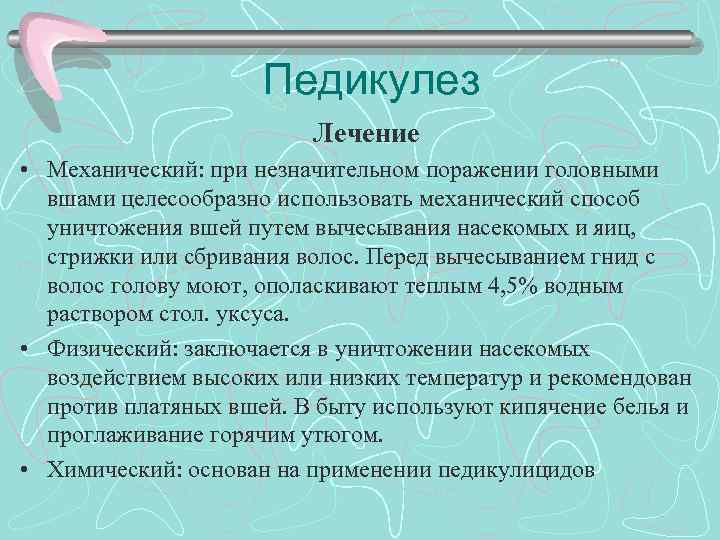 Педикулез

Лечение

• Механический: при незначительном поражении головными вшами целесообразно использовать механический способ уничтожения вшей путем вычесывания насекомых и яиц, стрижки или сбривания волос. Перед вычесыванием гнид с волос голову моют, ополаскивают теплым 4,5% водным раствором стол. уксуса.

• Физический: заключается в уничтожении насекомых воздействием высоких или низких температур и рекомендован против платяных вшей. В быту используют кипячение белья и проглаживание горячим утюгом.

• Химический: основан на применении педикулицидов